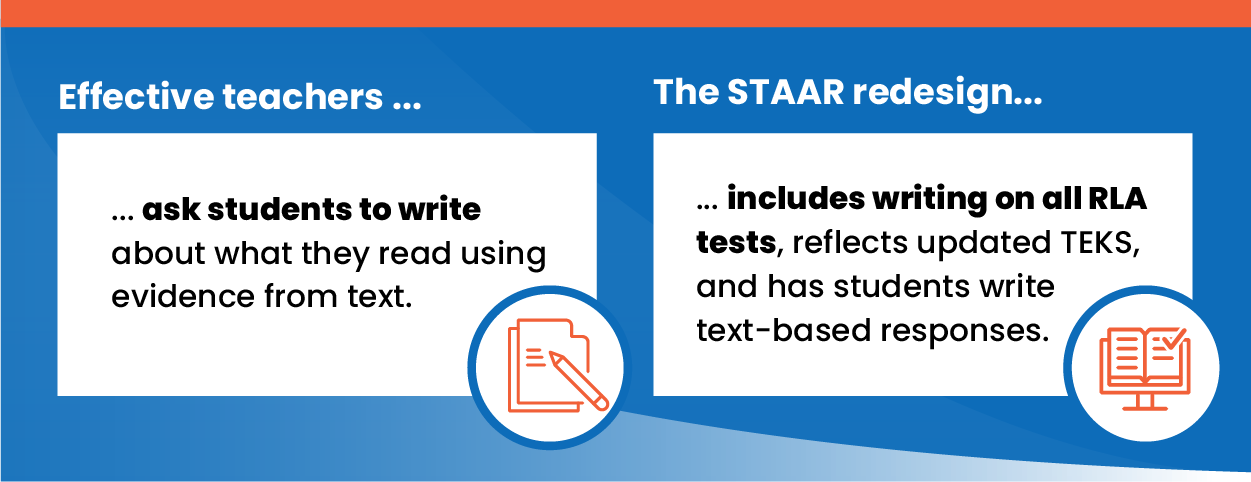 Effective teachers ...

... ask students to write about what they read using evidence from text.

The STAAR redesign...

... includes writing on all RLA tests, reflects updated TEKS, and has students write text-based responses.